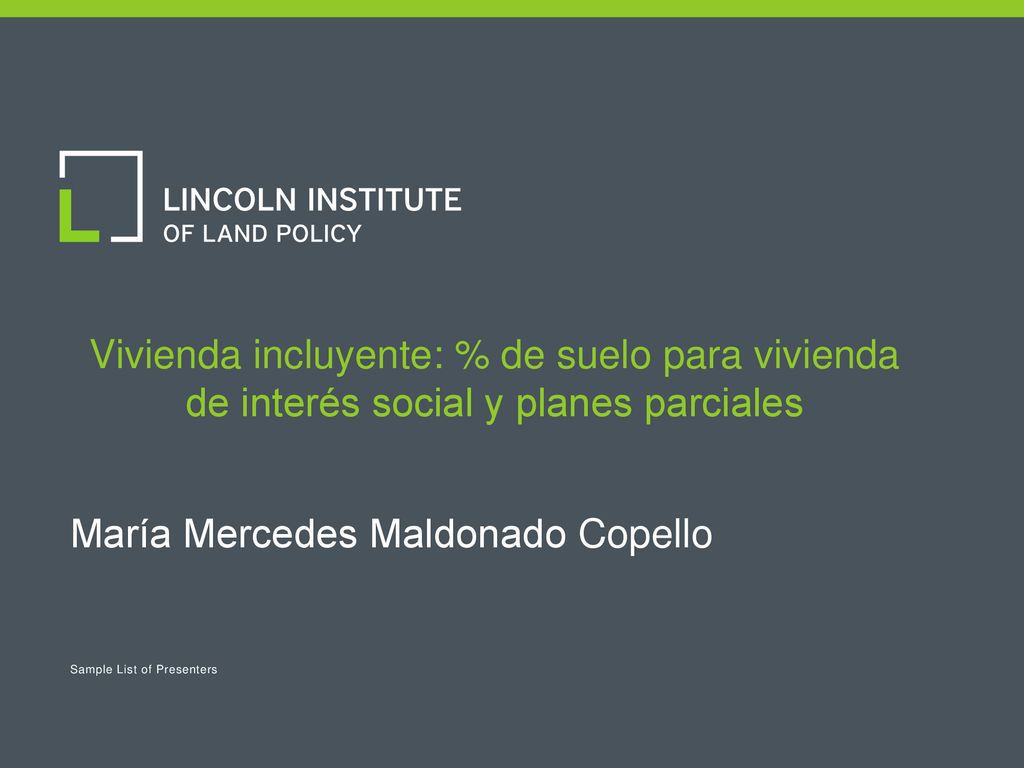 LINCOLN INSTITUTE
OF LAND POLICY

Vivienda incluyente: % de suelo para vivienda de interés social y planes parciales

María Mercedes Maldonado Copello

Sample List of Presenters